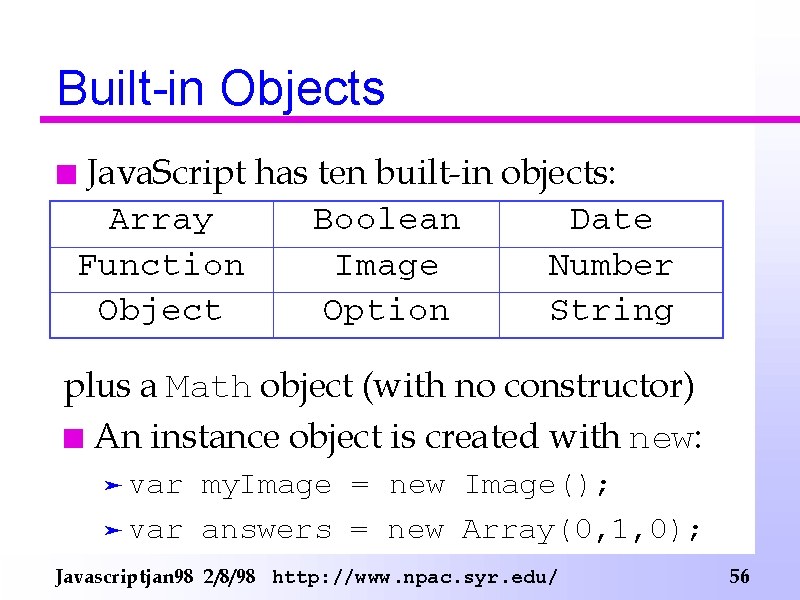 Built-in Objects

JavaScript has ten built-in objects:

| Array | Boolean | Date |
|---|---|---|
| Function | Image | Number |
| Object | Option | String |

plus a Math object (with no constructor)

An instance object is created with new:

var myImage = new Image();

var answers = new Array(0,1,0);

Javascriptjan98 2/8/98 http://www.npac.syr.edu/ 56